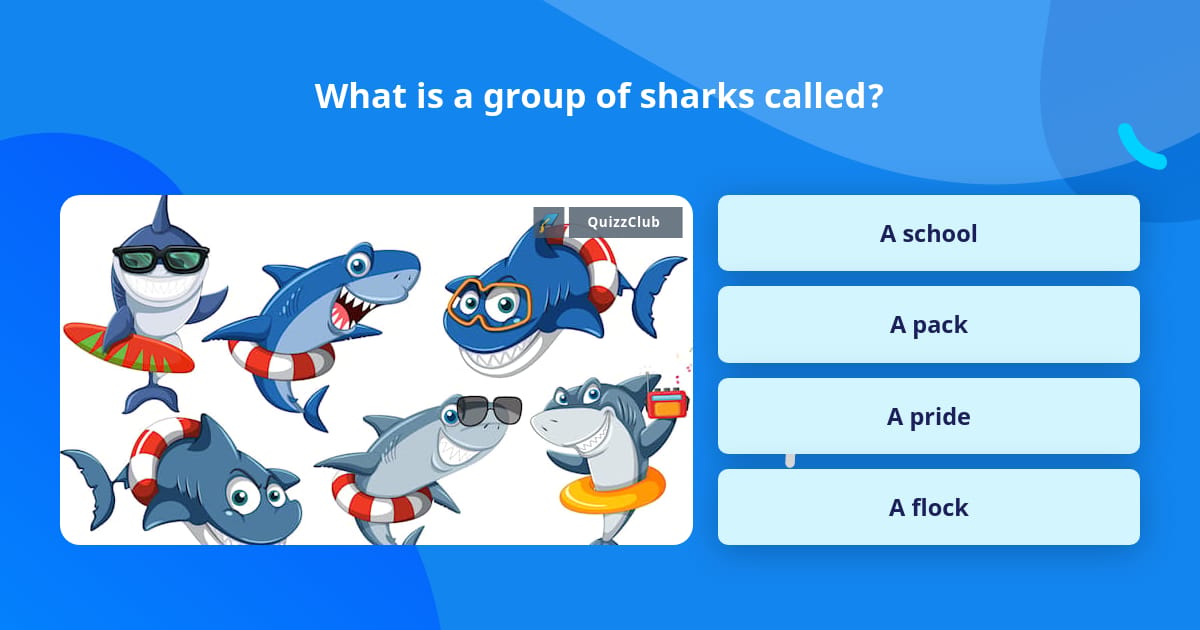 What is a group of sharks called?

QuizzClub

A school

A pack

A pride

A flock